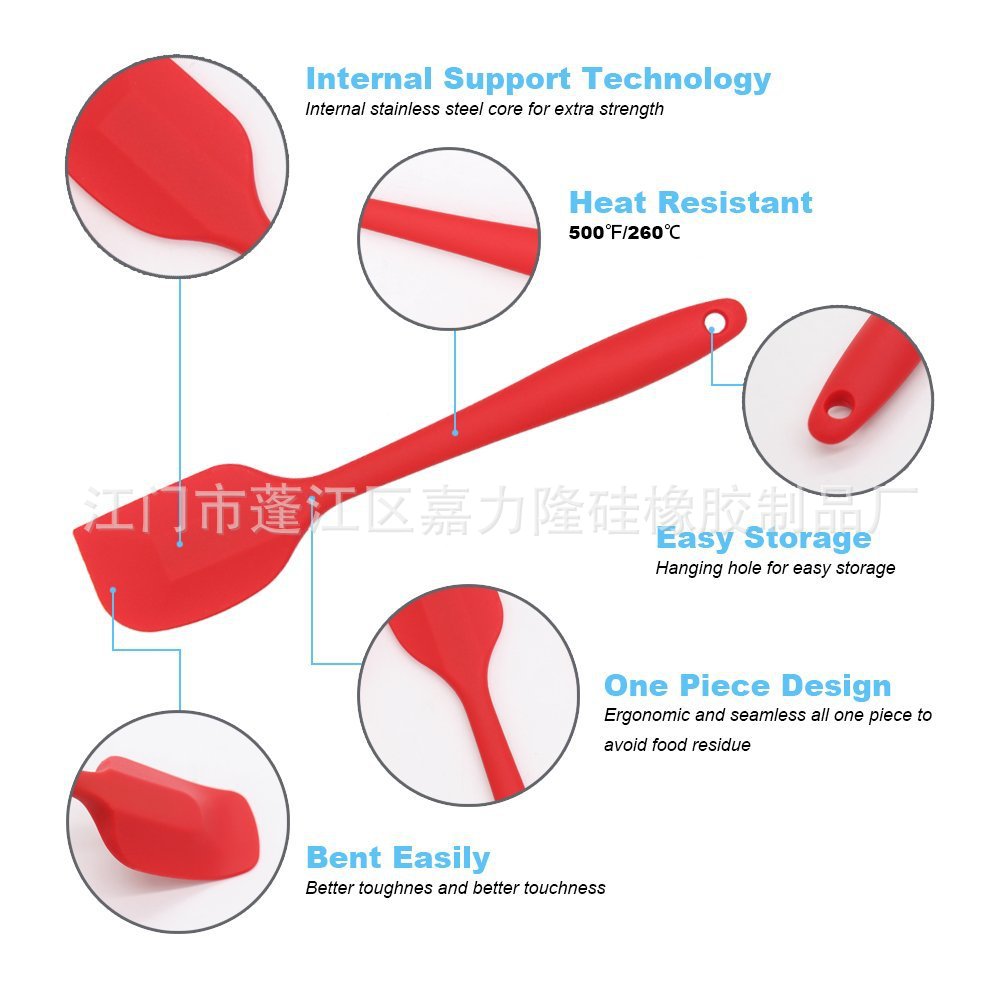 Internal Support Technology
Internal stainless steel core for extra strength

Heat Resistant
500℉/260℃

江门市蓬江区嘉力隆硅橡胶制品厂

Easy Storage
Hanging hole for easy storage

One Piece Design
Ergonomic and seamless all one piece to avoid food residue

Bent Easily
Better toughnes and better touchness